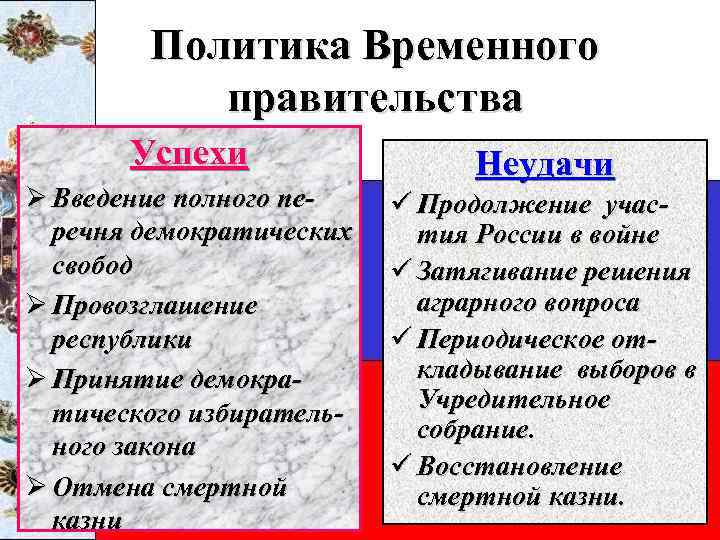 Политика Временного правительства

Успехи

➢ Введение полного перечня демократических свобод

➢ Провозглашение республики

➢ Принятие демократического избирательного закона

➢ Отмена смертной казни

Неудачи

✓ Продолжение участия России в войне

✓ Затягивание решения аграрного вопроса

✓ Периодическое откладывание выборов в Учредительное собрание.

✓ Восстановление смертной казни.